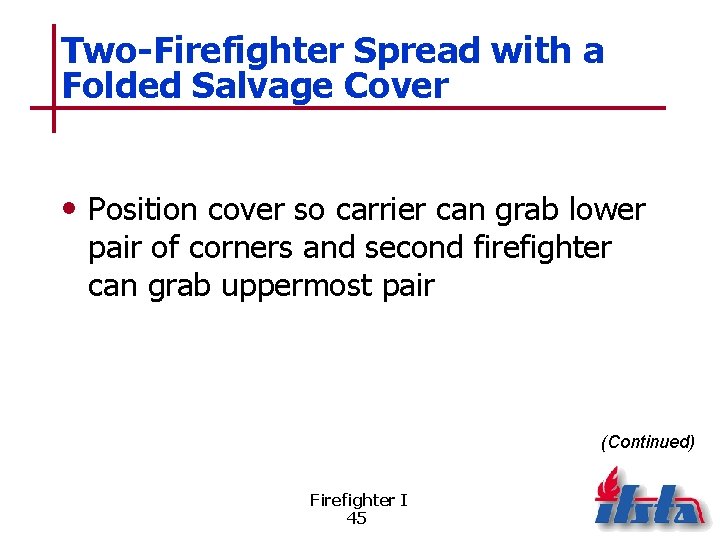 Two-Firefighter Spread with a Folded Salvage Cover

• Position cover so carrier can grab lower pair of corners and second firefighter can grab uppermost pair

(Continued)

Firefighter I
45

ifsta